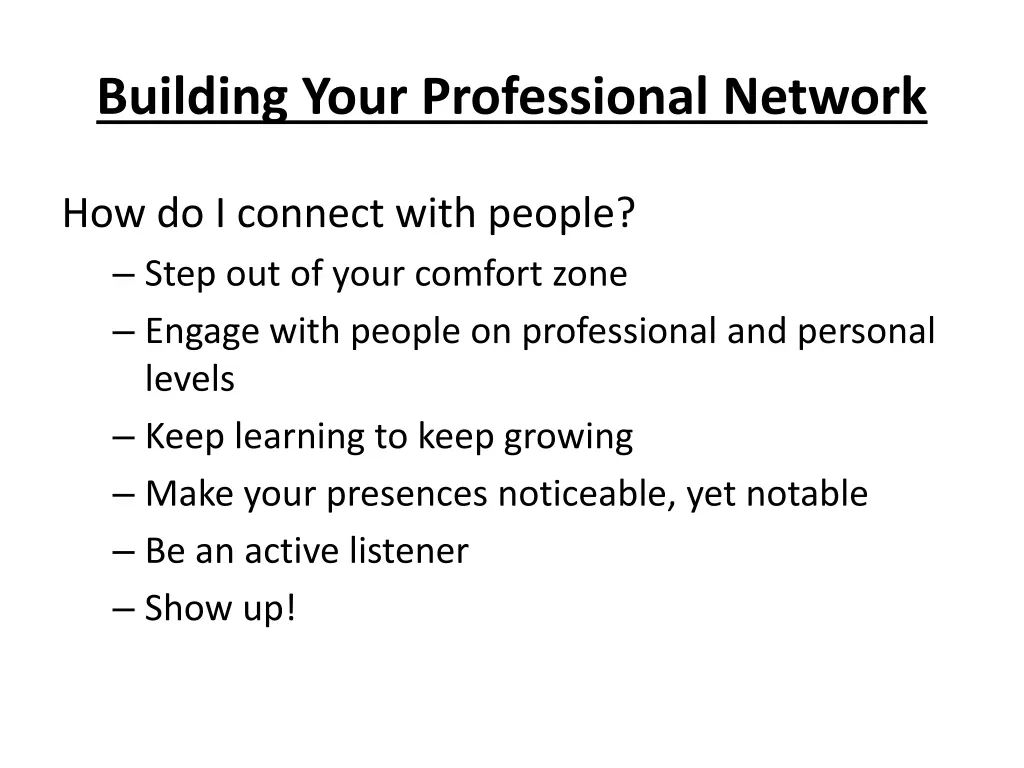 Building Your Professional Network

How do I connect with people?
– Step out of your comfort zone
– Engage with people on professional and personal levels
– Keep learning to keep growing
– Make your presences noticeable, yet notable
– Be an active listener
– Show up!